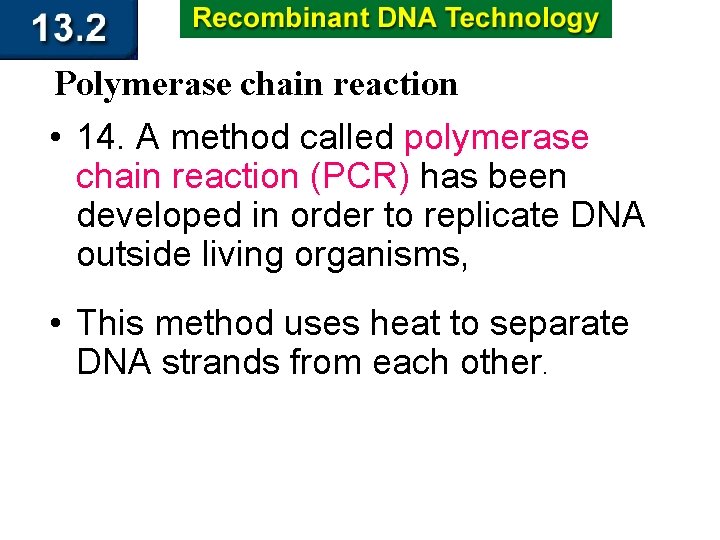 13.2

Recombinant DNA Technology

Polymerase chain reaction

• 14. A method called polymerase chain reaction (PCR) has been developed in order to replicate DNA outside living organisms,

• This method uses heat to separate DNA strands from each other.